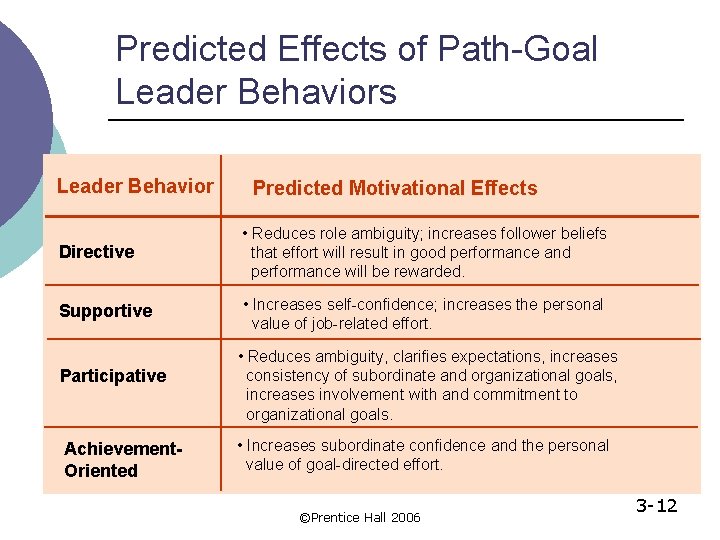 Predicted Effects of Path-Goal Leader Behaviors

| Leader Behavior | Predicted Motivational Effects |
|---|---|
| Directive | • Reduces role ambiguity; increases follower beliefs that effort will result in good performance and performance will be rewarded. |
| Supportive | • Increases self-confidence; increases the personal value of job-related effort. |
| Participative | • Reduces ambiguity, clarifies expectations, increases consistency of subordinate and organizational goals, increases involvement with and commitment to organizational goals. |
| Achievement-Oriented | • Increases subordinate confidence and the personal value of goal-directed effort. |

3-12

©Prentice Hall 2006